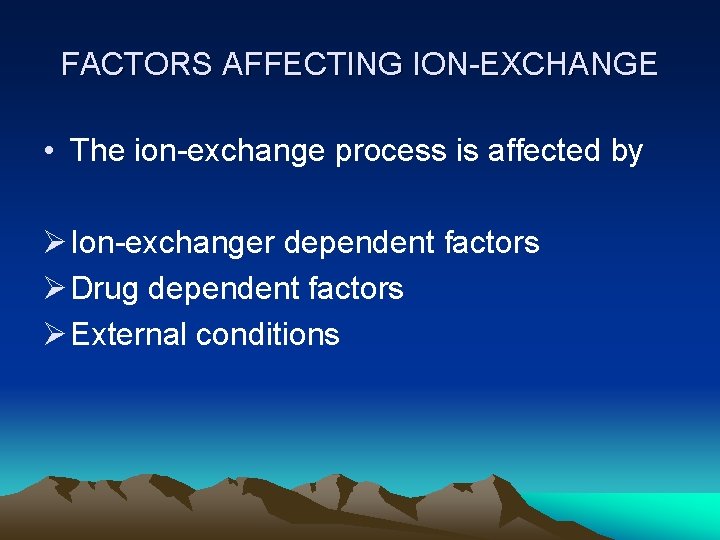 FACTORS AFFECTING ION-EXCHANGE

• The ion-exchange process is affected by

➢ Ion-exchanger dependent factors
➢ Drug dependent factors
➢ External conditions